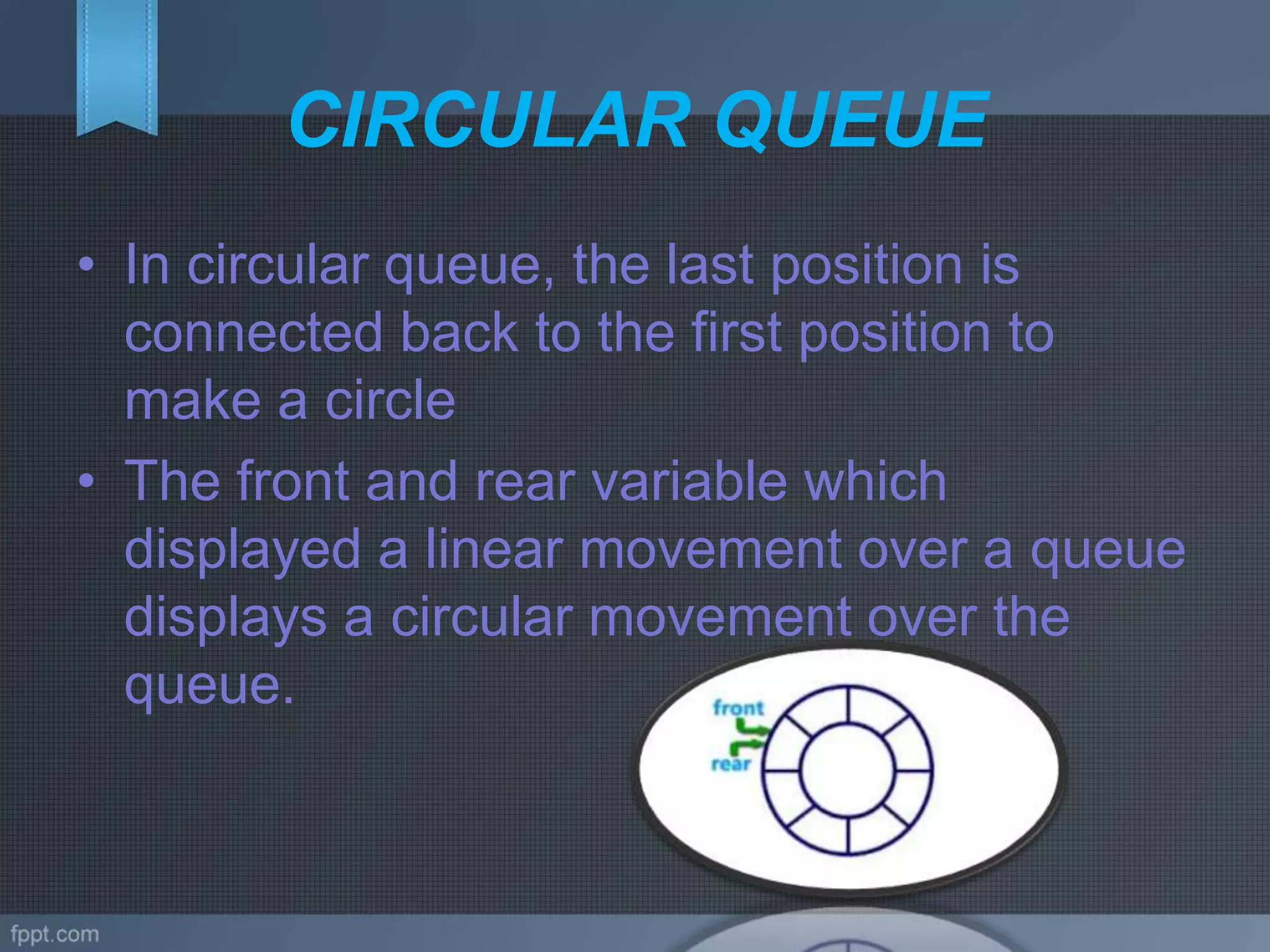 CIRCULAR QUEUE

• In circular queue, the last position is connected back to the first position to make a circle

• The front and rear variable which displayed a linear movement over a queue displays a circular movement over the queue.

front

rear

fppt.com